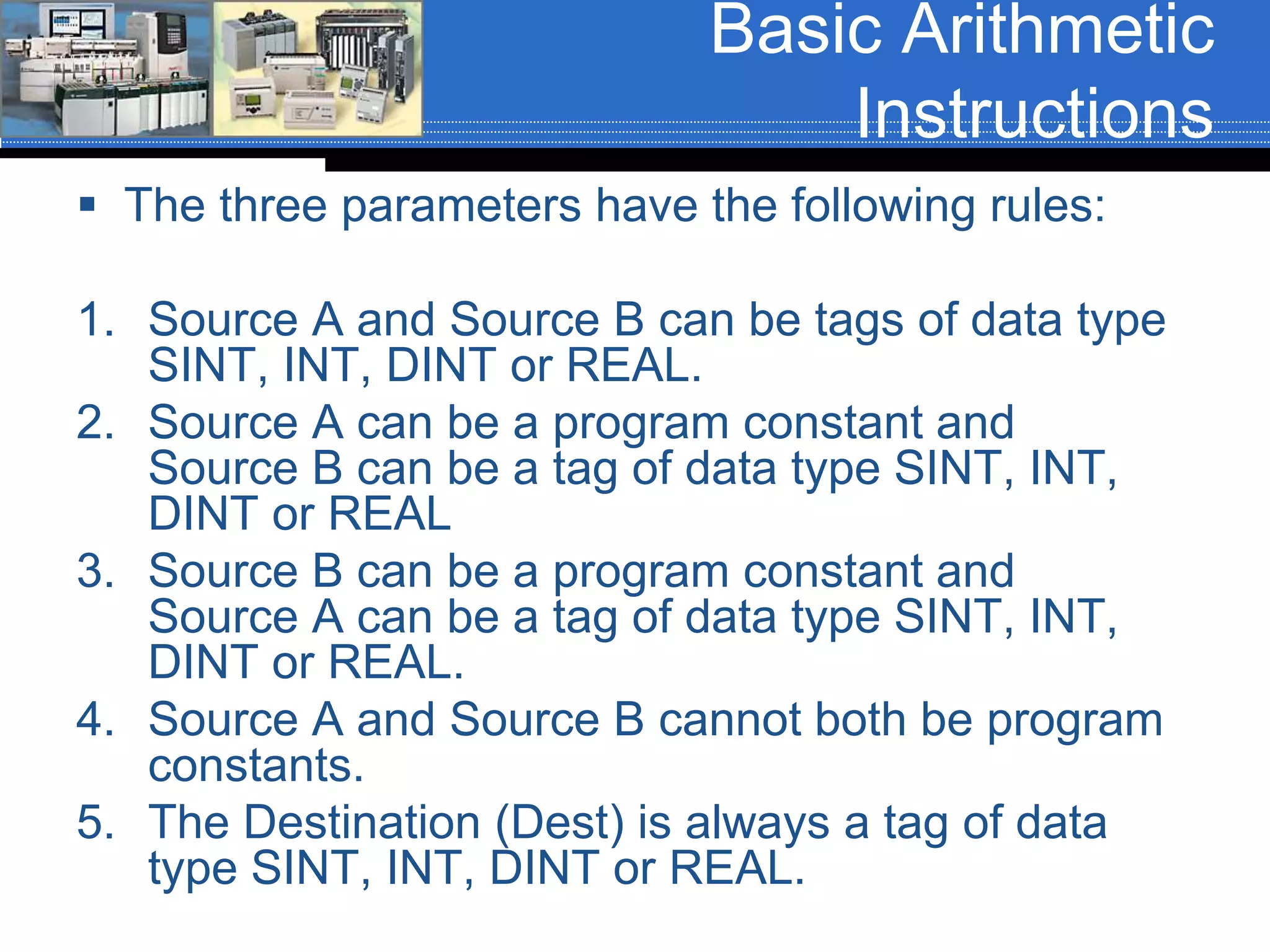 Basic Arithmetic Instructions

▪ The three parameters have the following rules:

1. Source A and Source B can be tags of data type SINT, INT, DINT or REAL.
2. Source A can be a program constant and Source B can be a tag of data type SINT, INT, DINT or REAL
3. Source B can be a program constant and Source A can be a tag of data type SINT, INT, DINT or REAL.
4. Source A and Source B cannot both be program constants.
5. The Destination (Dest) is always a tag of data type SINT, INT, DINT or REAL.